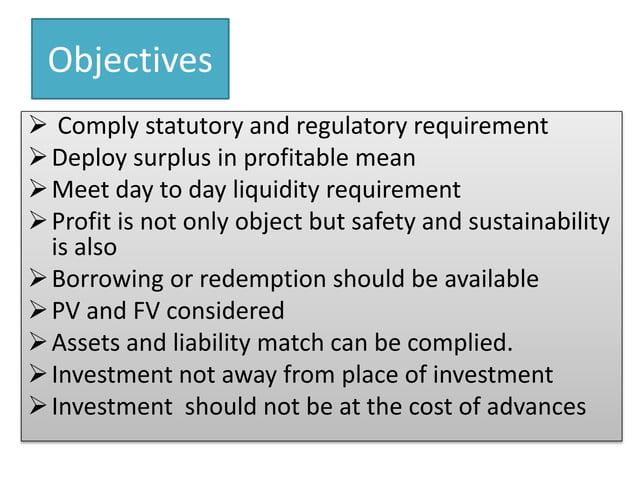 Objectives

➢ Comply statutory and regulatory requirement
➢ Deploy surplus in profitable mean
➢ Meet day to day liquidity requirement
➢ Profit is not only object but safety and sustainability is also
➢ Borrowing or redemption should be available
➢ PV and FV considered
➢ Assets and liability match can be complied.
➢ Investment not away from place of investment
➢ Investment should not be at the cost of advances